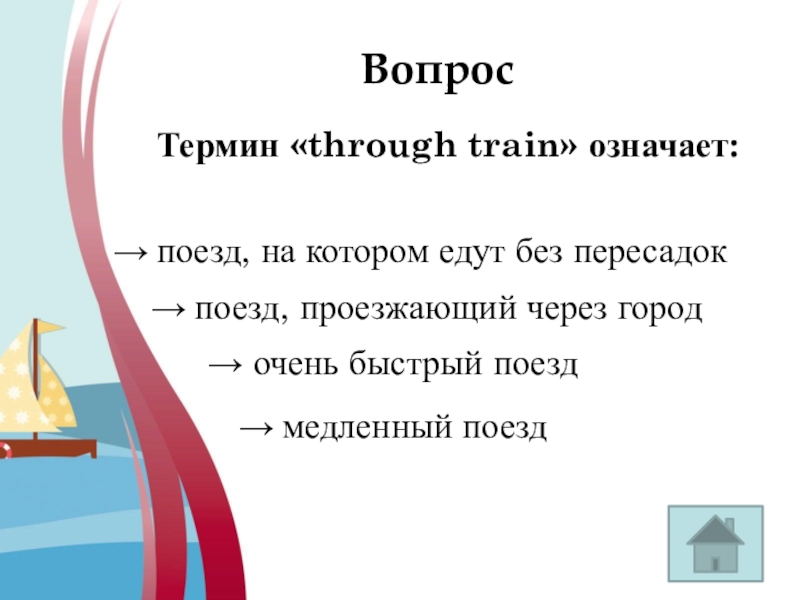 Вопрос

Термин «through train» означает:

→ поезд, на котором едут без пересадок

→ поезд, проезжающий через город

→ очень быстрый поезд

→ медленный поезд